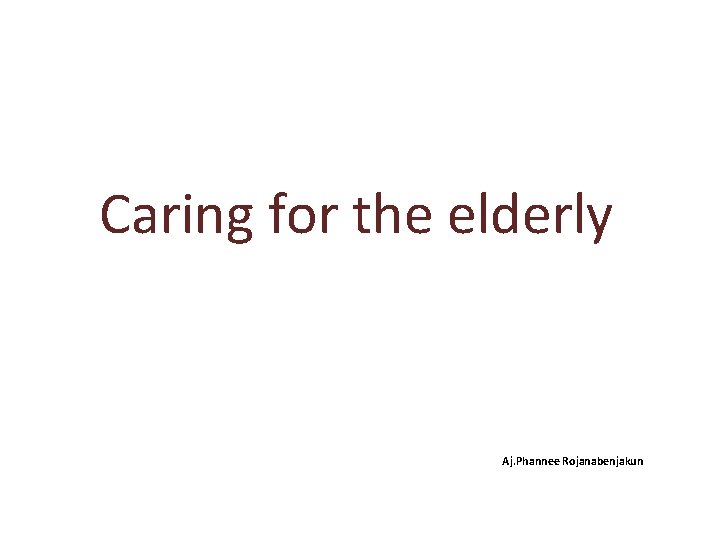 Caring for the elderly

Aj.Phannee Rojanabenjakun